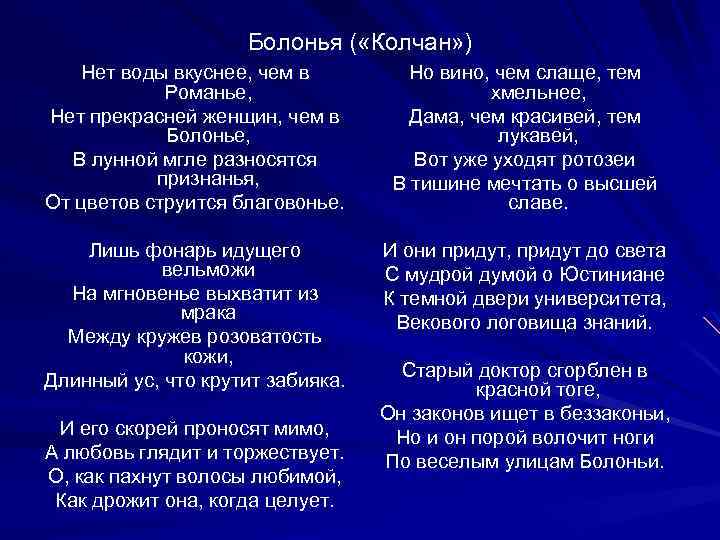 Болонья («Колчан»)

Нет воды вкуснее, чем в Романье,
Нет прекрасней женщин, чем в Болонье,
В лунной мгле разносятся признанья,
От цветов струится благовонье.

Лишь фонарь идущего вельможи
На мгновенье выхватит из мрака
Между кружев розоватость кожи,
Длинный ус, что крутит забияка.

И его скорей проносят мимо,
А любовь глядит и торжествует.
О, как пахнут волосы любимой,
Как дрожит она, когда целует.

Но вино, чем слаще, тем хмельнее,
Дама, чем красивей, тем лукавей,
Вот уже уходят ротозеи
В тишине мечтать о высшей славе.

И они придут, придут до света
С мудрой думой о Юстиниане
К темной двери университета,
Векового логовища знаний.

Старый доктор сгорблен в красной тоге,
Он законов ищет в беззаконьи,
Но и он порой волочит ноги
По веселым улицам Болоньи.